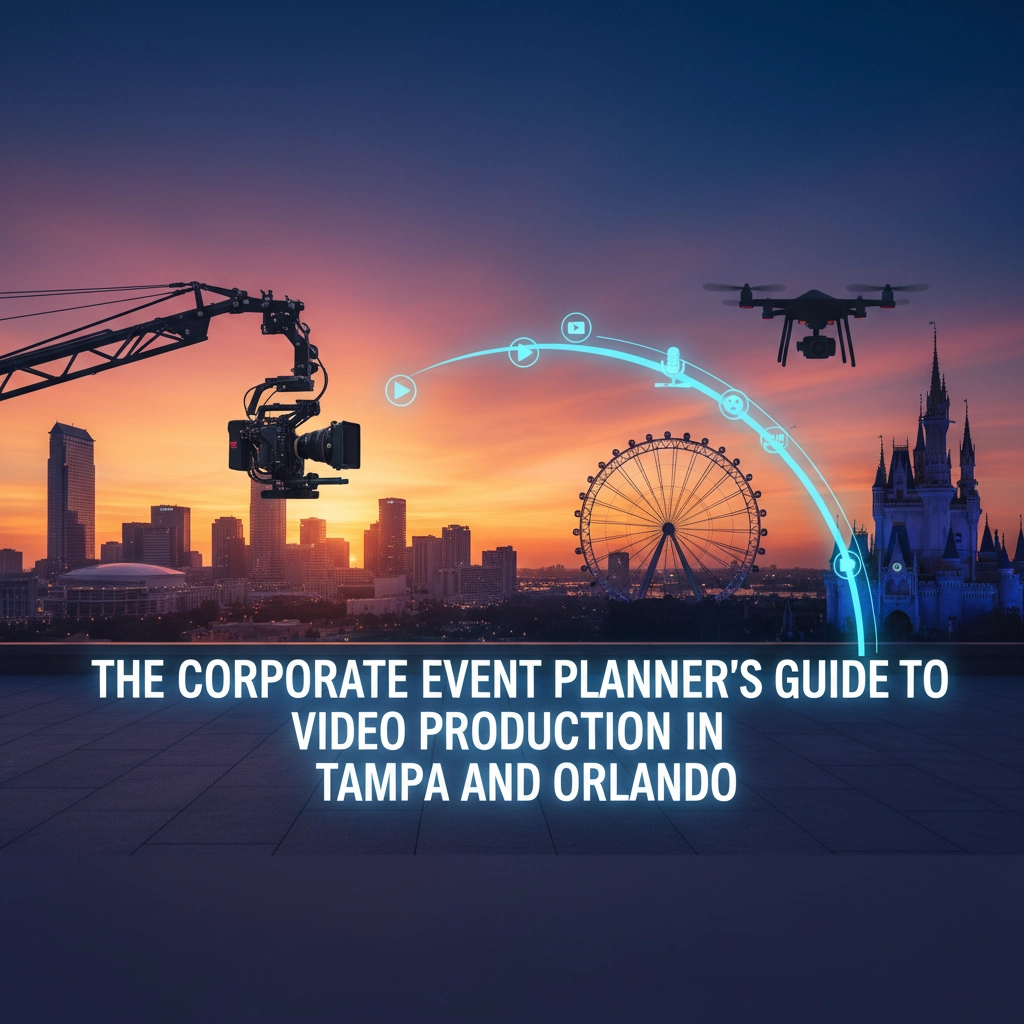 THE CORPORATE EVENT PLANNER'S GUIDE TO VIDEO PRODUCTION IN TAMPA AND ORLANDO